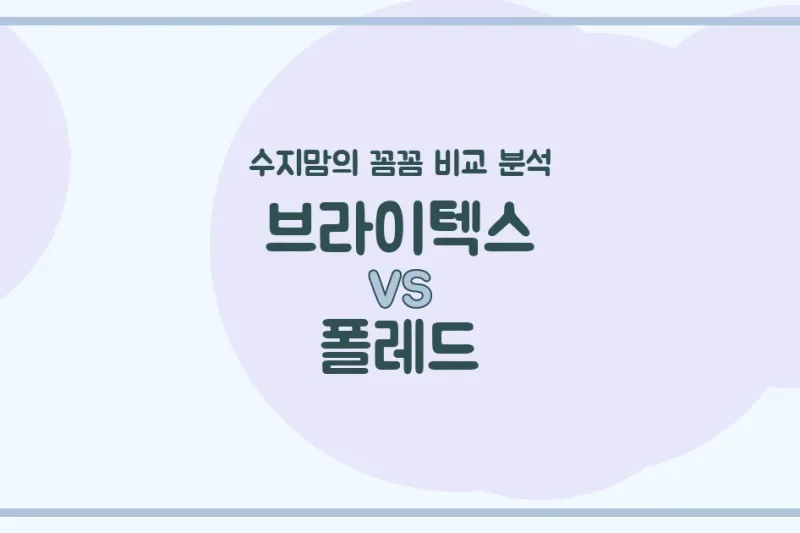 수지맘의 꼼꼼 비교 분석

브라이텍스

VS

폴레드